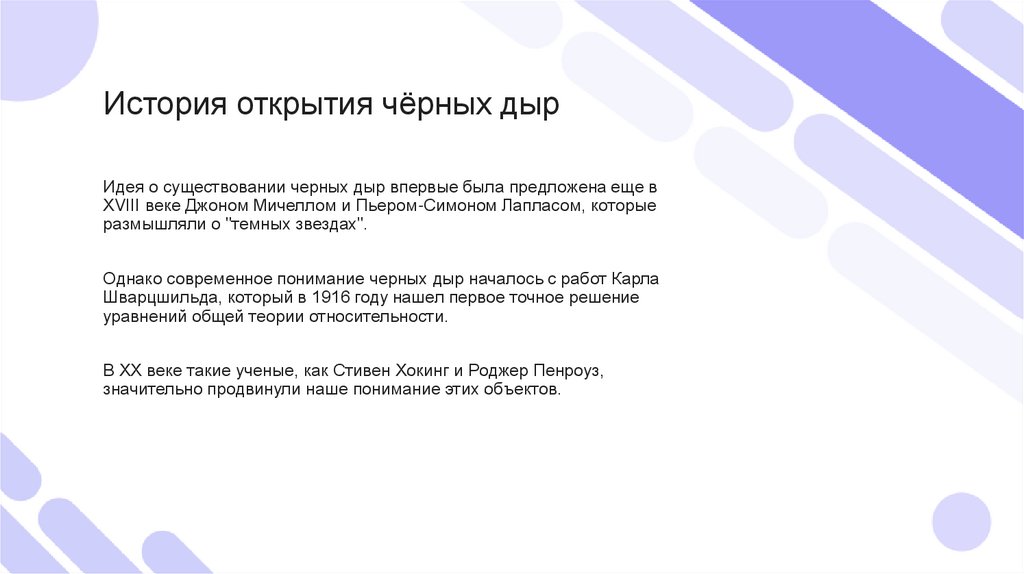 История открытия чёрных дыр

Идея о существовании черных дыр впервые была предложена еще в XVIII веке Джоном Мичеллом и Пьером-Симоном Лапласом, которые размышляли о "темных звездах".

Однако современное понимание черных дыр началось с работ Карла Шварцшильда, который в 1916 году нашел первое точное решение уравнений общей теории относительности.

В XX веке такие ученые, как Стивен Хокинг и Роджер Пенроуз, значительно продвинули наше понимание этих объектов.